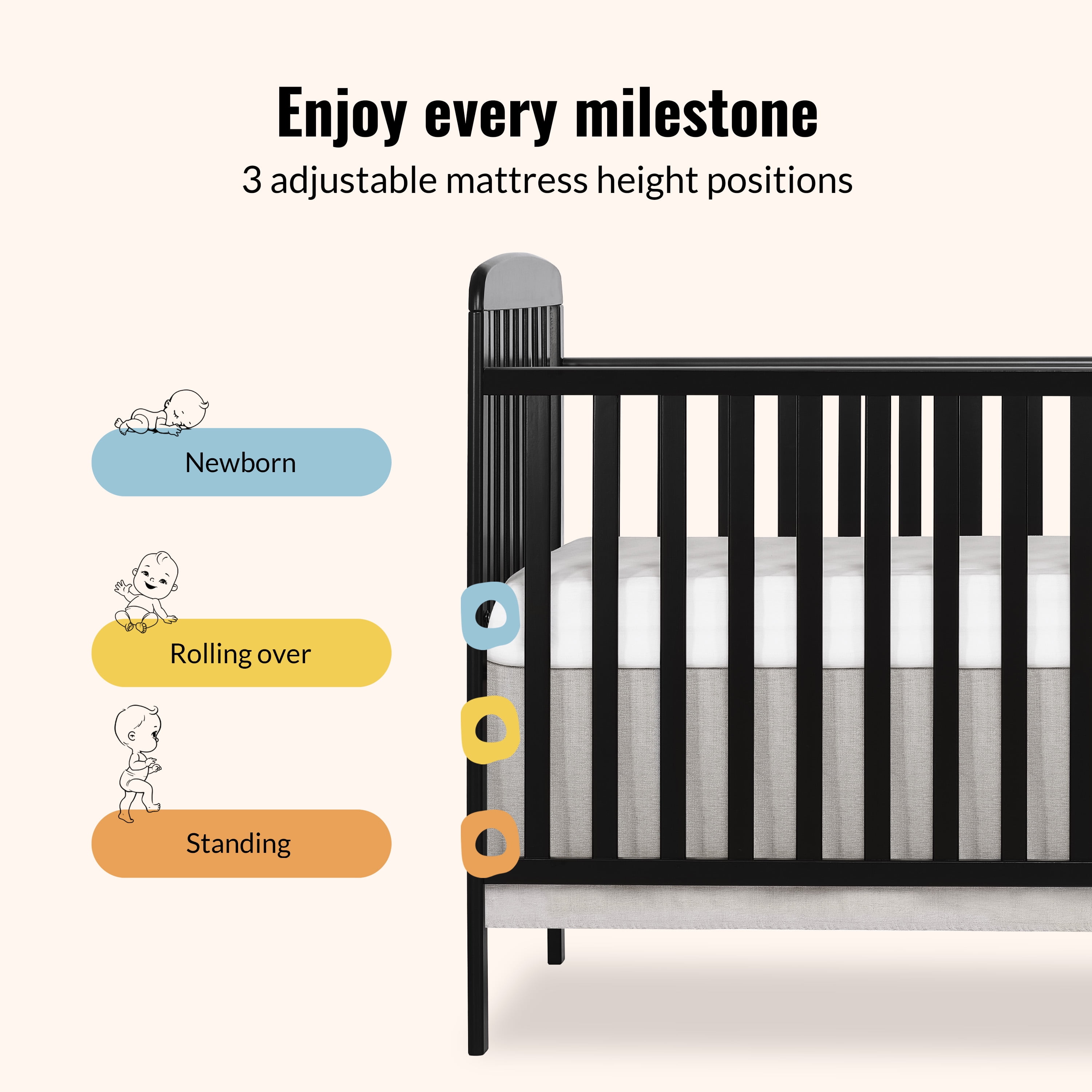 Enjoy every milestone

3 adjustable mattress height positions

Newborn

Rolling over

Standing